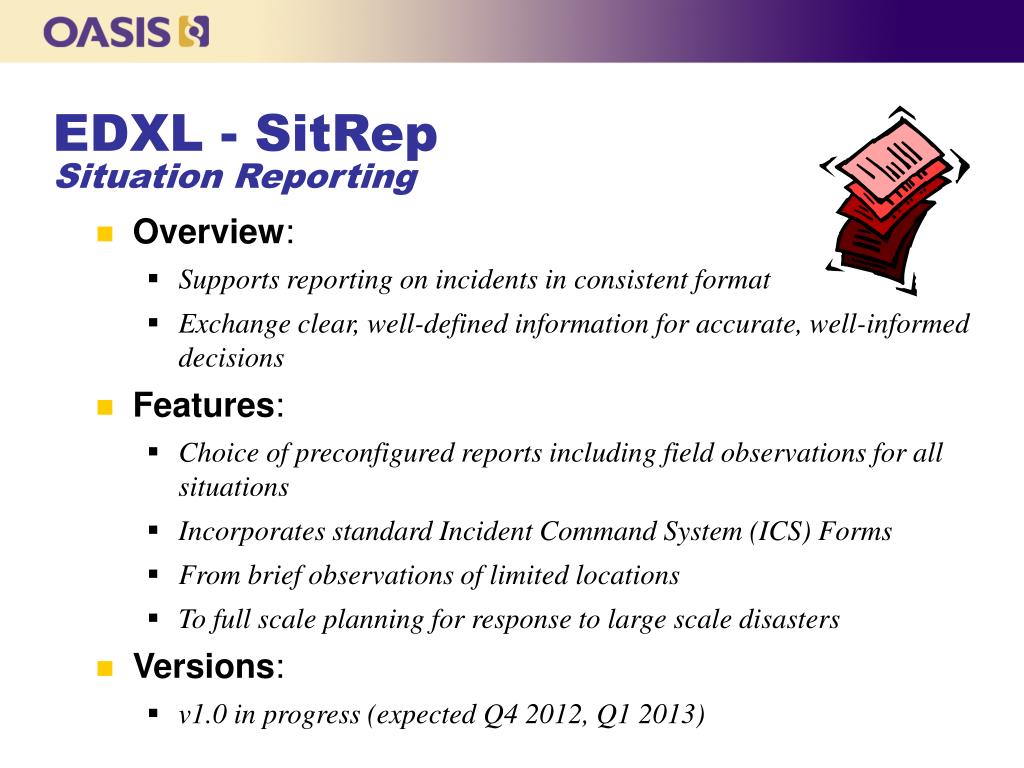 OASIS

EDXL - SitRep
Situation Reporting

Overview:

Supports reporting on incidents in consistent format

Exchange clear, well-defined information for accurate, well-informed decisions

Features:

Choice of preconfigured reports including field observations for all situations

Incorporates standard Incident Command System (ICS) Forms

From brief observations of limited locations

To full scale planning for response to large scale disasters

Versions:

v1.0 in progress (expected Q4 2012, Q1 2013)